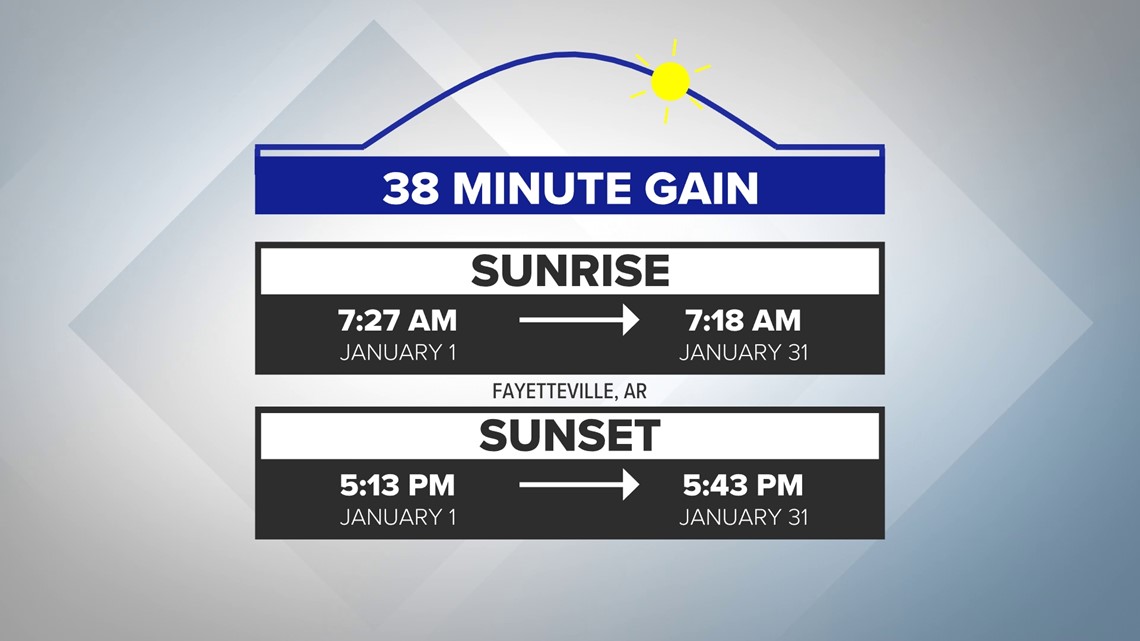 38 MINUTE GAIN

SUNRISE

7:27 AM
JANUARY 1

7:18 AM
JANUARY 31

FAYETTEVILLE, AR

SUNSET

5:13 PM
JANUARY 1

5:43 PM
JANUARY 31